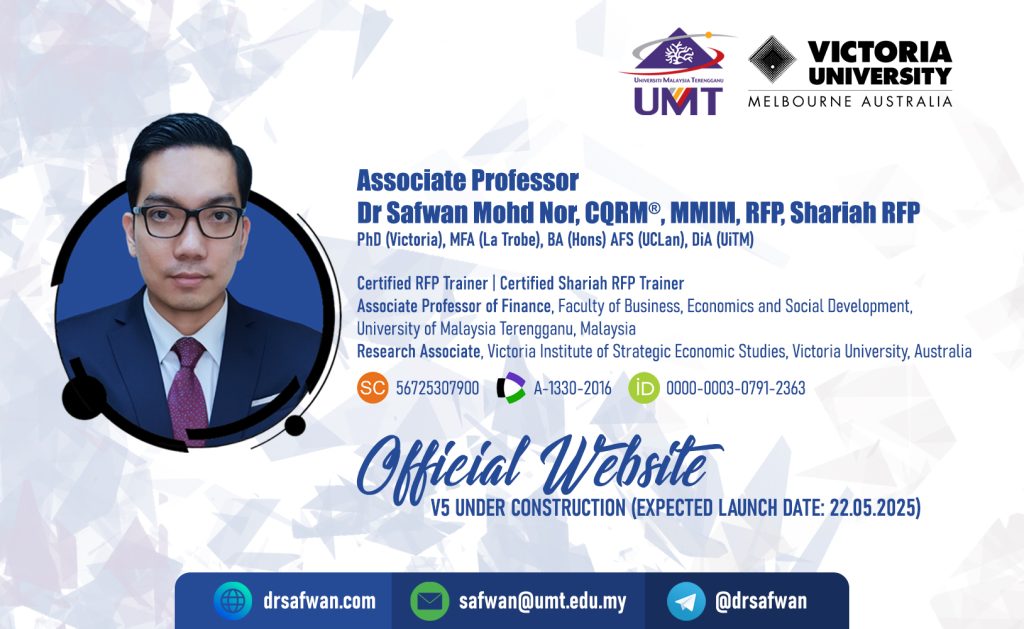 UNIVERSITI MALAYSIA TERENGGANU
UMT

VICTORIA UNIVERSITY
MELBOURNE AUSTRALIA

Associate Professor
Dr Safwan Mohd Nor, CQRM®, MMIM, RFP, Shariah RFP
PhD (Victoria), MFA (La Trobe), BA (Hons) AFS (UCLan), DiA (UiTM)

Certified RFP Trainer | Certified Shariah RFP Trainer
Associate Professor of Finance, Faculty of Business, Economics and Social Development, University of Malaysia Terengganu, Malaysia
Research Associate, Victoria Institute of Strategic Economic Studies, Victoria University, Australia

SC 56725307900 A-1330-2016 iD 0000-0003-0791-2363

Official Website
V5 UNDER CONSTRUCTION (EXPECTED LAUNCH DATE: 22.05.2025)

drsafwan.com safwan@umt.edu.my @drsafwan